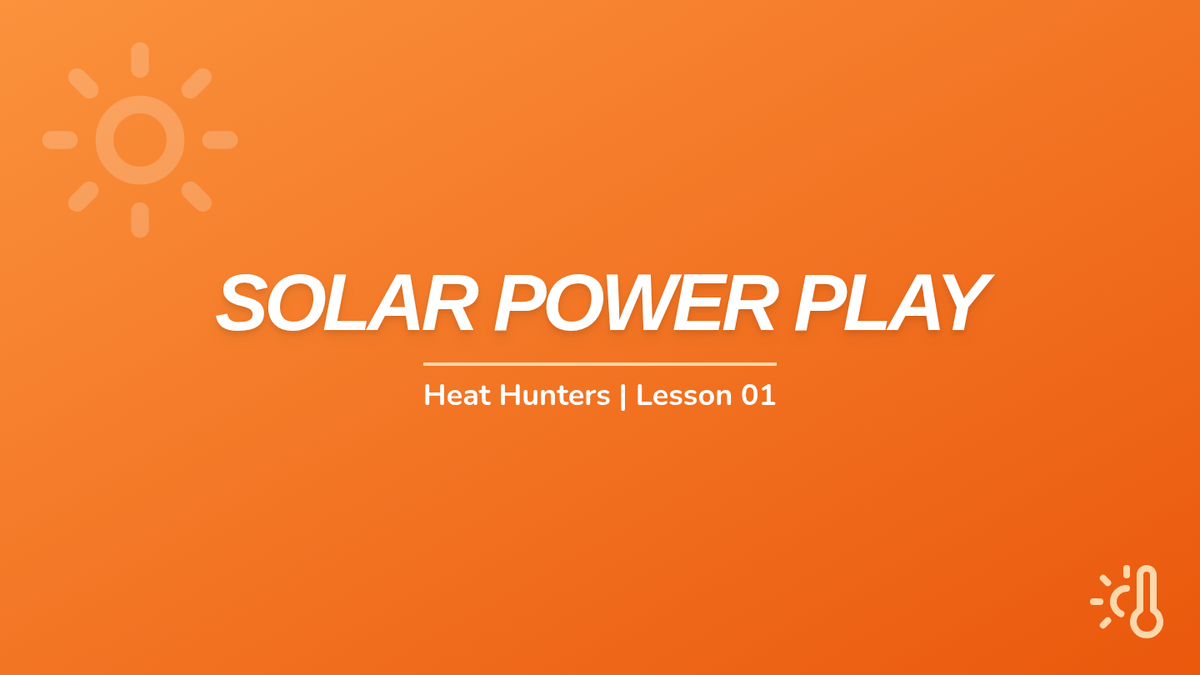 SOLAR POWER PLAY

Heat Hunters | Lesson 01